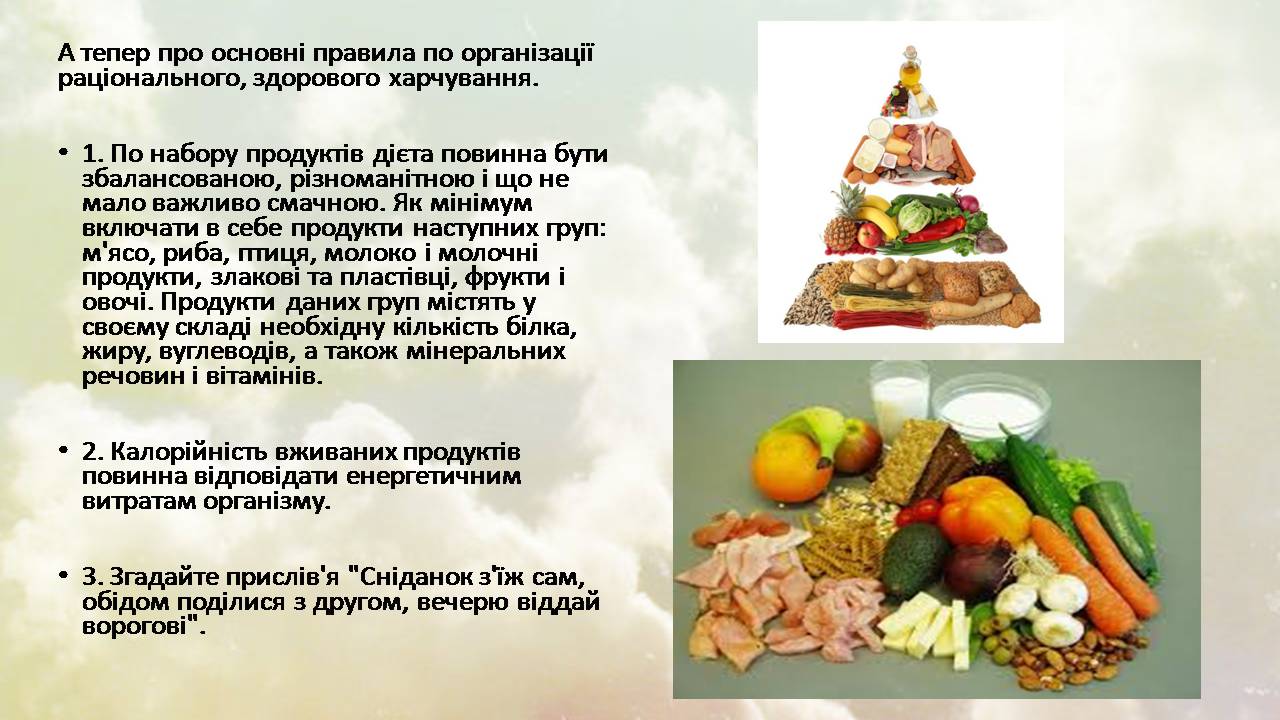 А тепер про основні правила по організації раціонального, здорового харчування.

• 1. По набору продуктів дієта повинна бути збалансованою, різноманітною і що не мало важливо смачною. Як мінімум включати в себе продукти наступних груп: м'ясо, риба, птиця, молоко і молочні продукти, злакові та пластівці, фрукти і овочі. Продукти даних груп містять у своєму складі необхідну кількість білка, жиру, вуглеводів, а також мінеральних речовин і вітамінів.

• 2. Калорійність вживаних продуктів повинна відповідати енергетичним витратам організму.

• 3. Згадайте прислів'я "Сніданок з'їж сам, обідом поділися з другом, вечерю віддай ворогові".